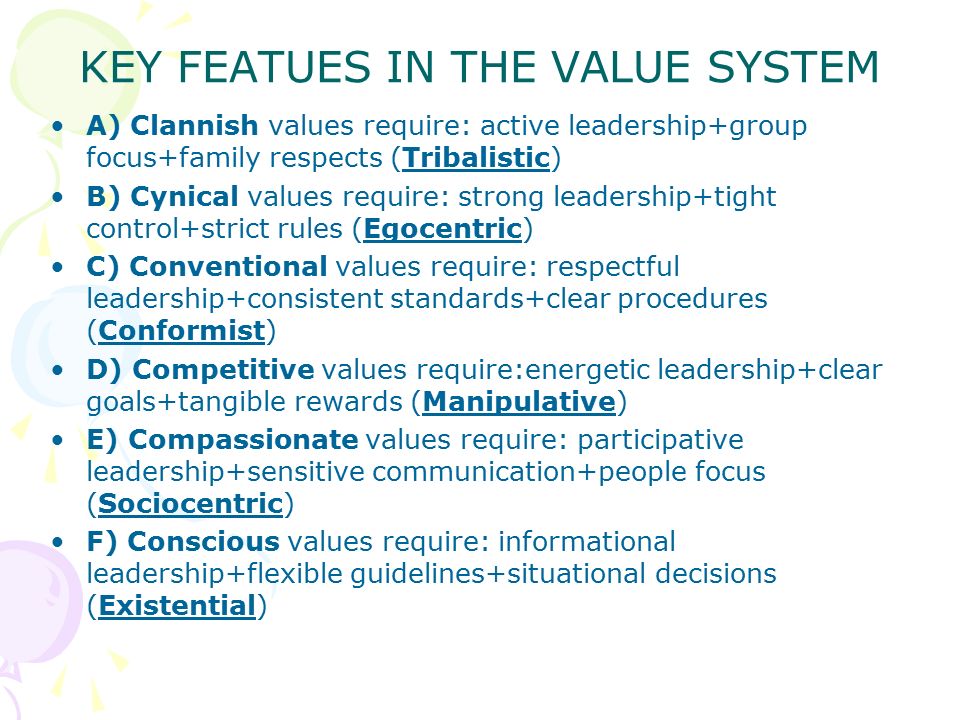 KEY FEATUES IN THE VALUE SYSTEM

• A) Clannish values require: active leadership+group focus+family respects (Tribalistic)
• B) Cynical values require: strong leadership+tight control+strict rules (Egocentric)
• C) Conventional values require: respectful leadership+consistent standards+clear procedures (Conformist)
• D) Competitive values require:energetic leadership+clear goals+tangible rewards (Manipulative)
• E) Compassionate values require: participative leadership+sensitive communication+people focus (Sociocentric)
• F) Conscious values require: informational leadership+flexible guidelines+situational decisions (Existential)